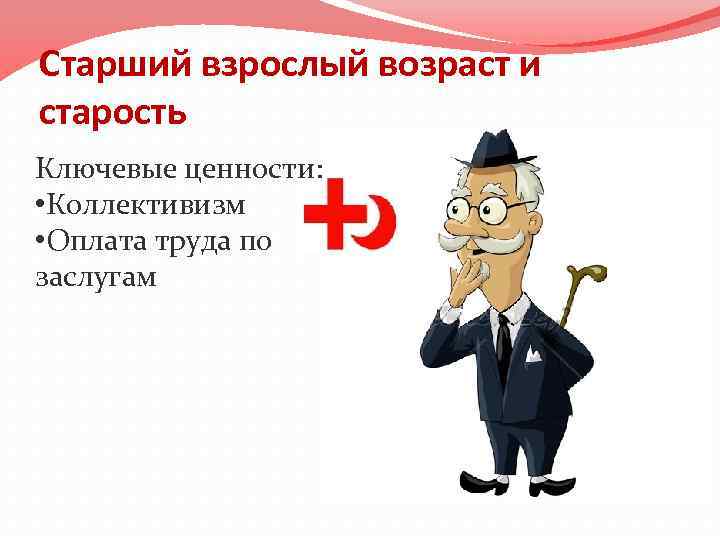 Старший взрослый возраст и старость

Ключевые ценности:
•Коллективизм
•Оплата труда по заслугам